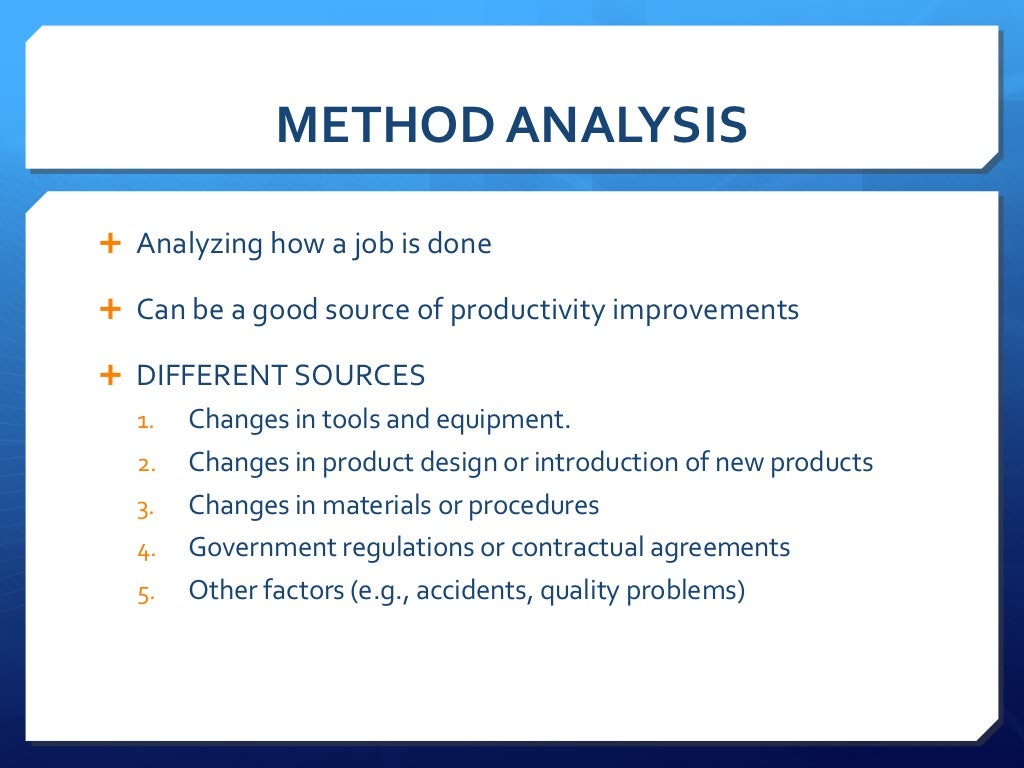 METHOD ANALYSIS

+ Analyzing how a job is done

+ Can be a good source of productivity improvements

+ DIFFERENT SOURCES
1. Changes in tools and equipment.
2. Changes in product design or introduction of new products
3. Changes in materials or procedures
4. Government regulations or contractual agreements
5. Other factors (e.g., accidents, quality problems)